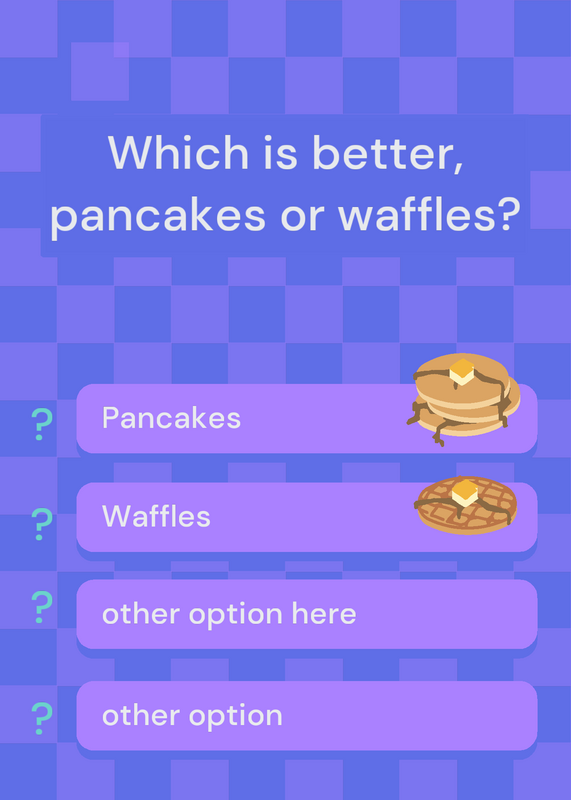 Which is better, pancakes or waffles?

? Pancakes

? Waffles

? other option here

? other option